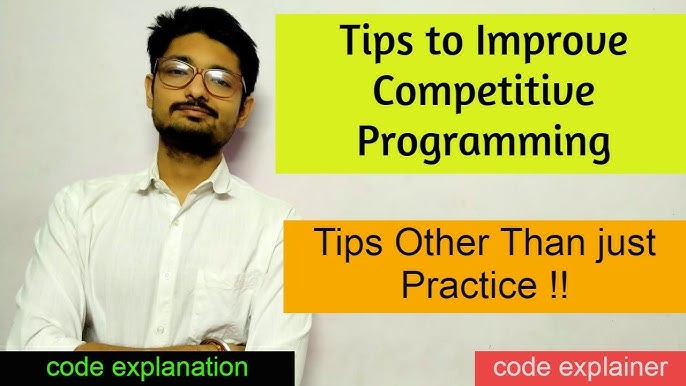 Tips to Improve Competitive Programming

Tips Other Than just Practice !!

code explanation

code explainer